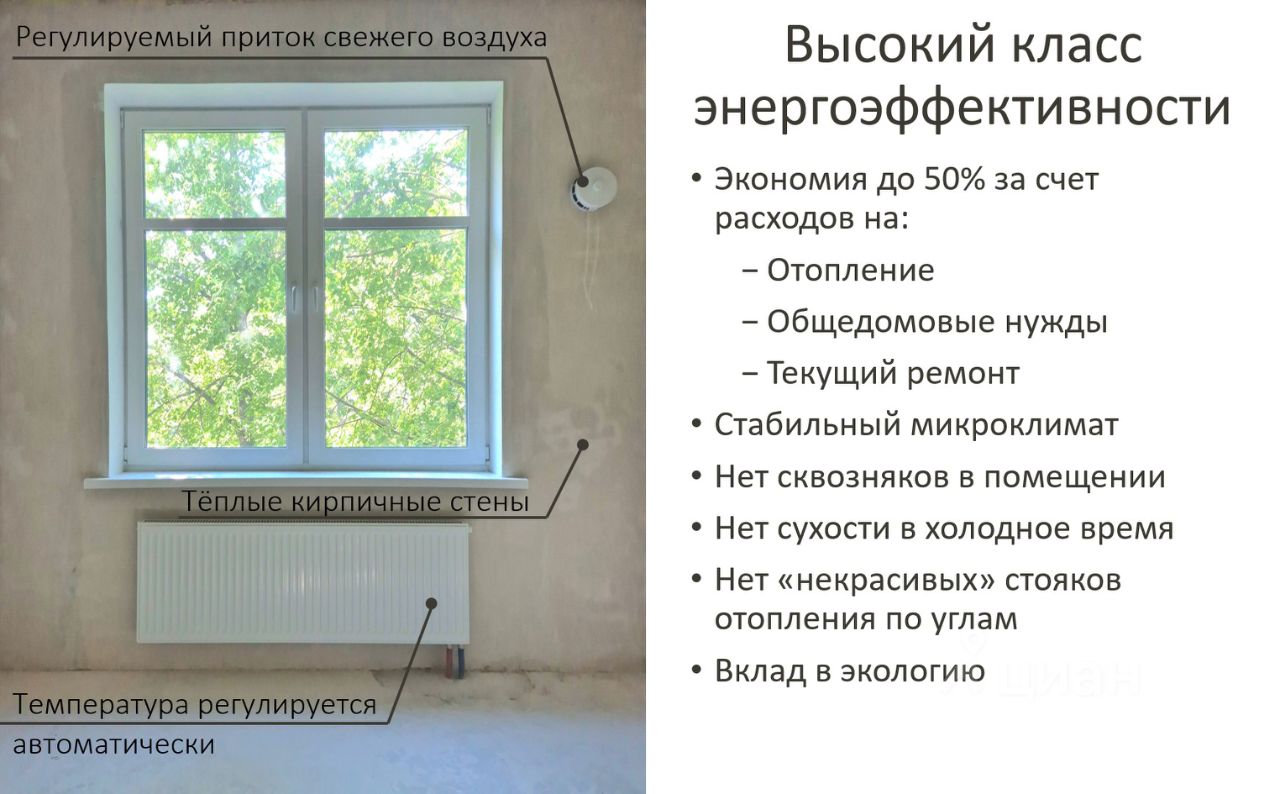 Регулируемый приток свежего воздуха

Тёплые кирпичные стены

Температура регулируется автоматически

Высокий класс энергоэффективности

• Экономия до 50% за счет расходов на:
 – Отопление
 – Общедомовые нужды
 – Текущий ремонт
• Стабильный микроклимат
• Нет сквозняков в помещении
• Нет сухости в холодное время
• Нет «некрасивых» стояков отопления по углам
• Вклад в экологию

циан